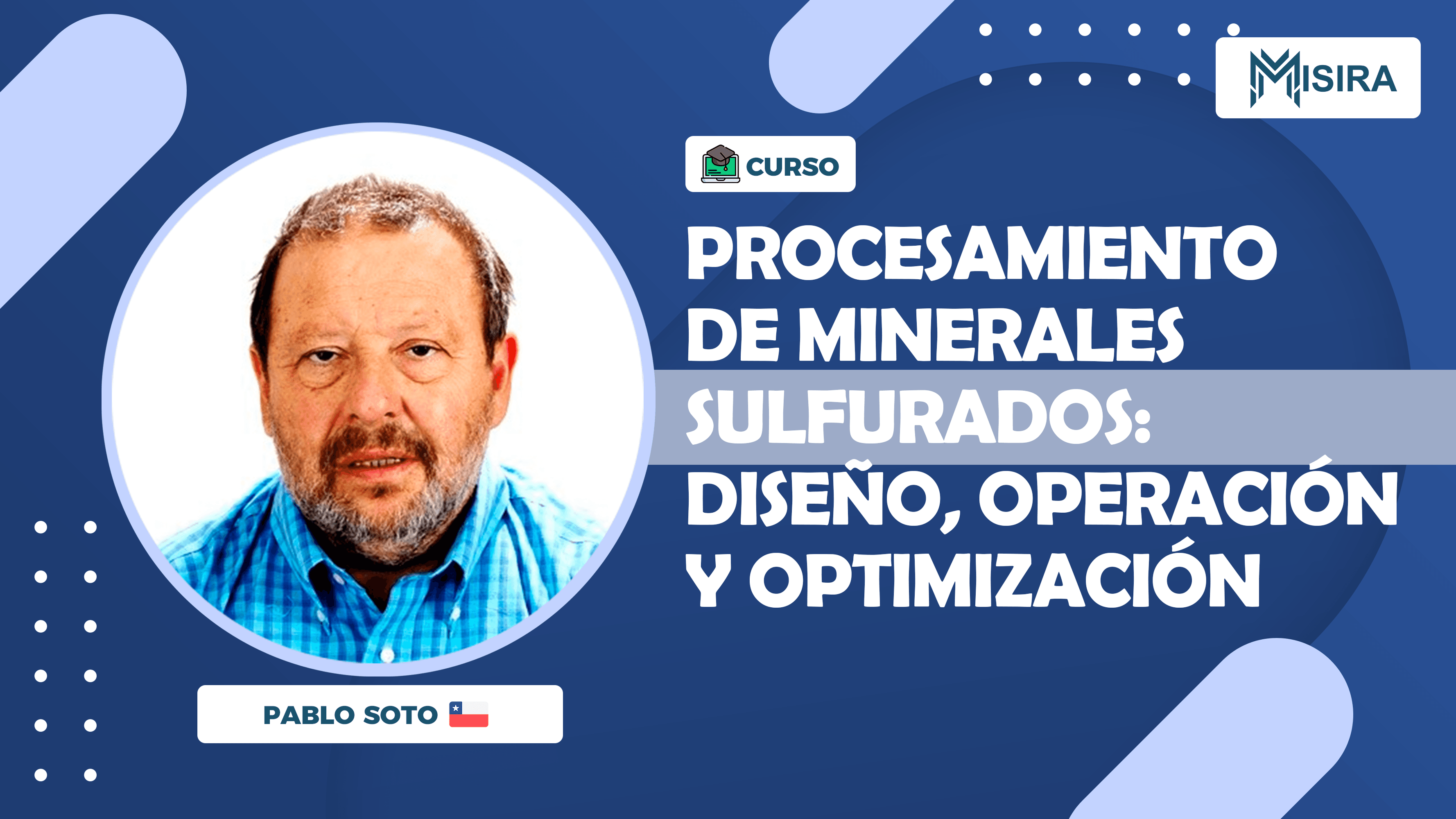 MISIRA

CURSO

PROCESAMIENTO DE MINERALES SULFURADOS: DISEÑO, OPERACIÓN Y OPTIMIZACIÓN

PABLO SOTO